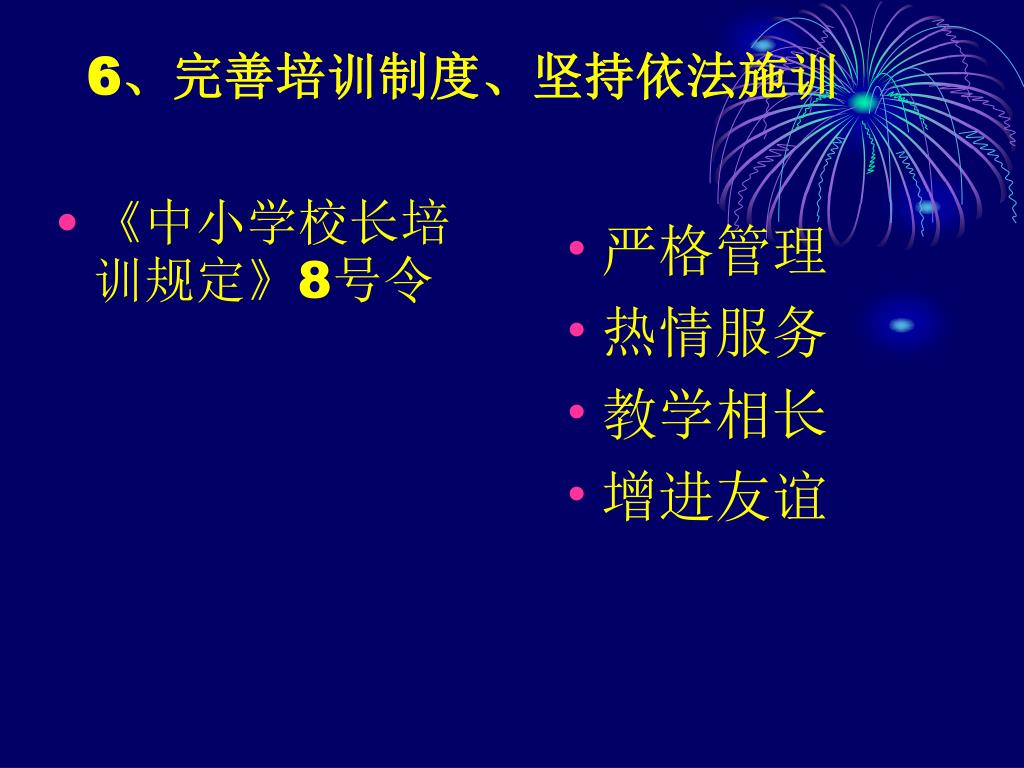 6、完善培训制度、坚持依法施训

• 《中小学校长培训规定》8号令

• 严格管理
• 热情服务
• 教学相长
• 增进友谊